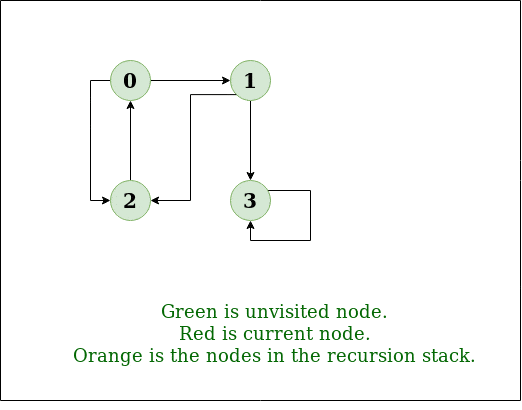 0
1
2
3

Green is unvisited node.
Red is current node.
Orange is the nodes in the recursion stack.